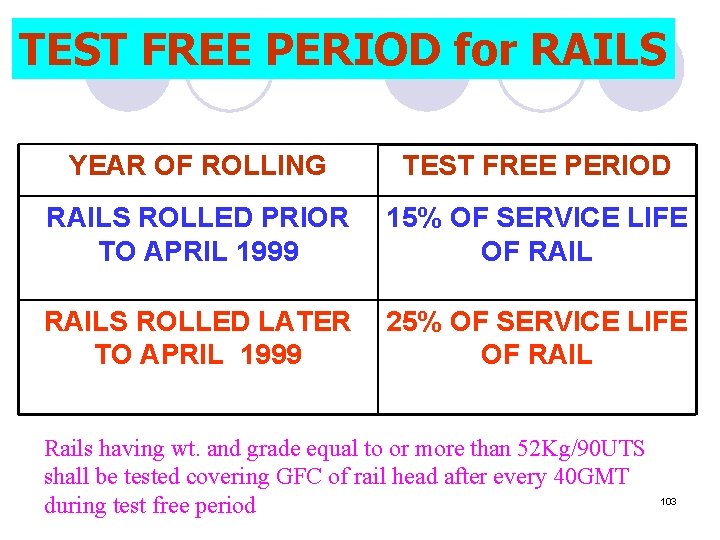 TEST FREE PERIOD for RAILS

| YEAR OF ROLLING | TEST FREE PERIOD |
|---|---|
| RAILS ROLLED PRIOR TO APRIL 1999 | 15% OF SERVICE LIFE OF RAIL |
| RAILS ROLLED LATER TO APRIL 1999 | 25% OF SERVICE LIFE OF RAIL |

Rails having wt. and grade equal to or more than 52Kg/90UTS shall be tested covering GFC of rail head after every 40GMT during test free period

103